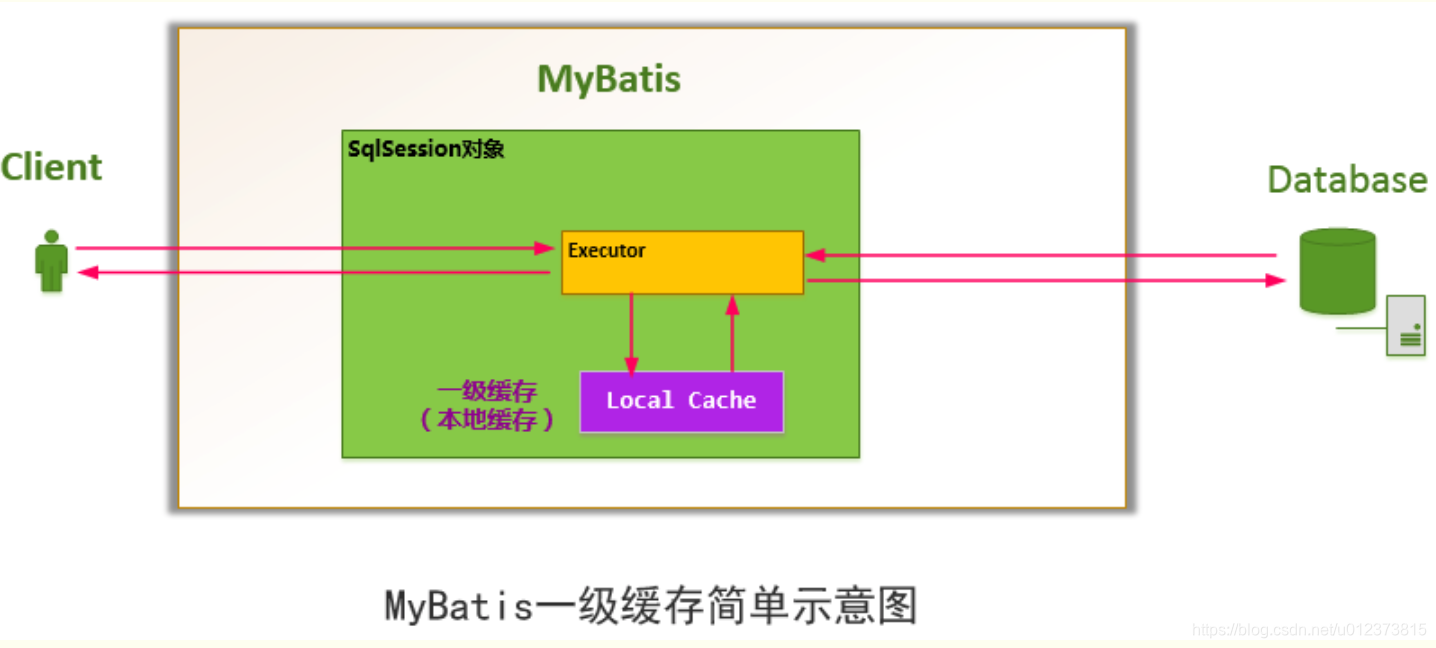 MyBatis

Client

SqlSession对象

Database

Executor

一级缓存
（本地缓存）

Local Cache

MyBatis一级缓存简单示意图

https://blog.csdn.net/u012373815